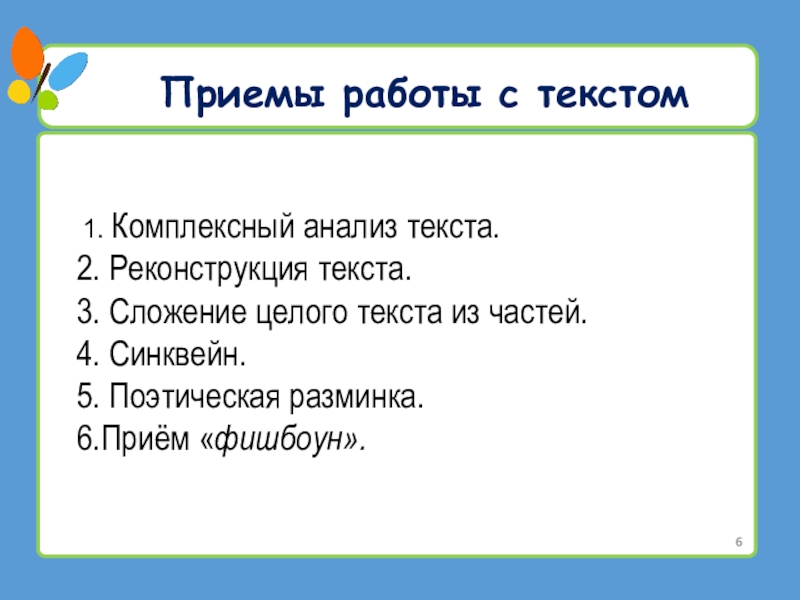 Приемы работы с текстом

1. Комплексный анализ текста.
2. Реконструкция текста.
3. Сложение целого текста из частей.
4. Синквейн.
5. Поэтическая разминка.
6.Приём «фишбоун».

6